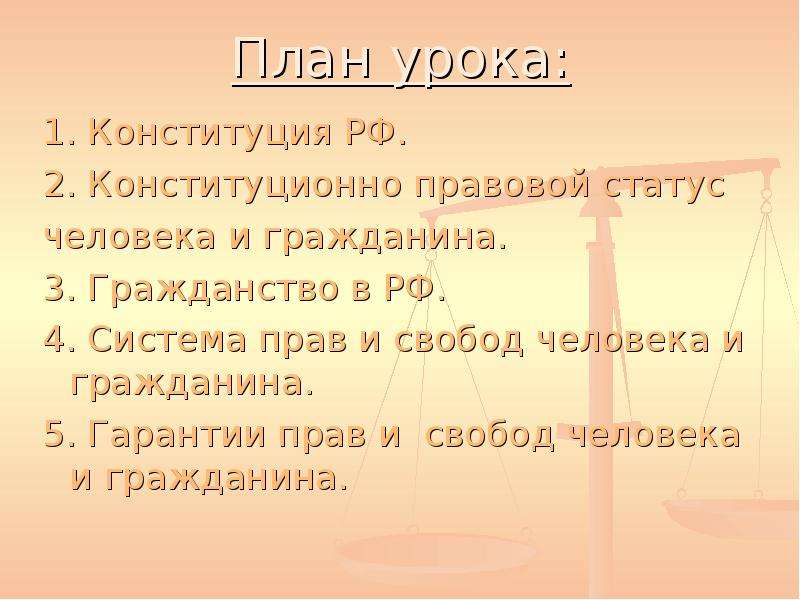 План урока:

1. Конституция РФ.

2. Конституционно правовой статус человека и гражданина.

3. Гражданство в РФ.

4. Система прав и свобод человека и гражданина.

5. Гарантии прав и свобод человека и гражданина.